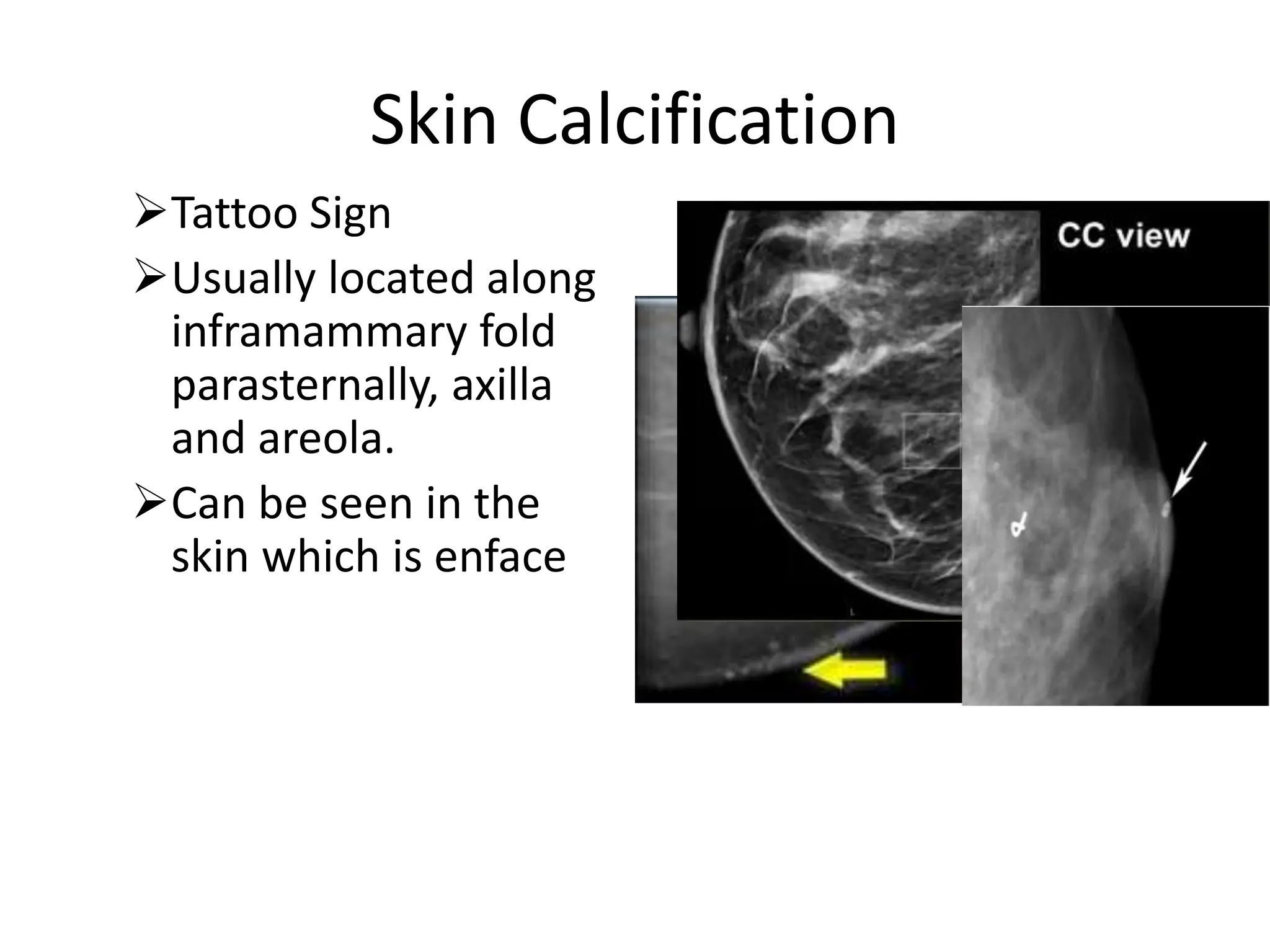 Skin Calcification

➢Tattoo Sign

➢Usually located along inframammary fold parasternally, axilla and areola.

➢Can be seen in the skin which is enface

CC view